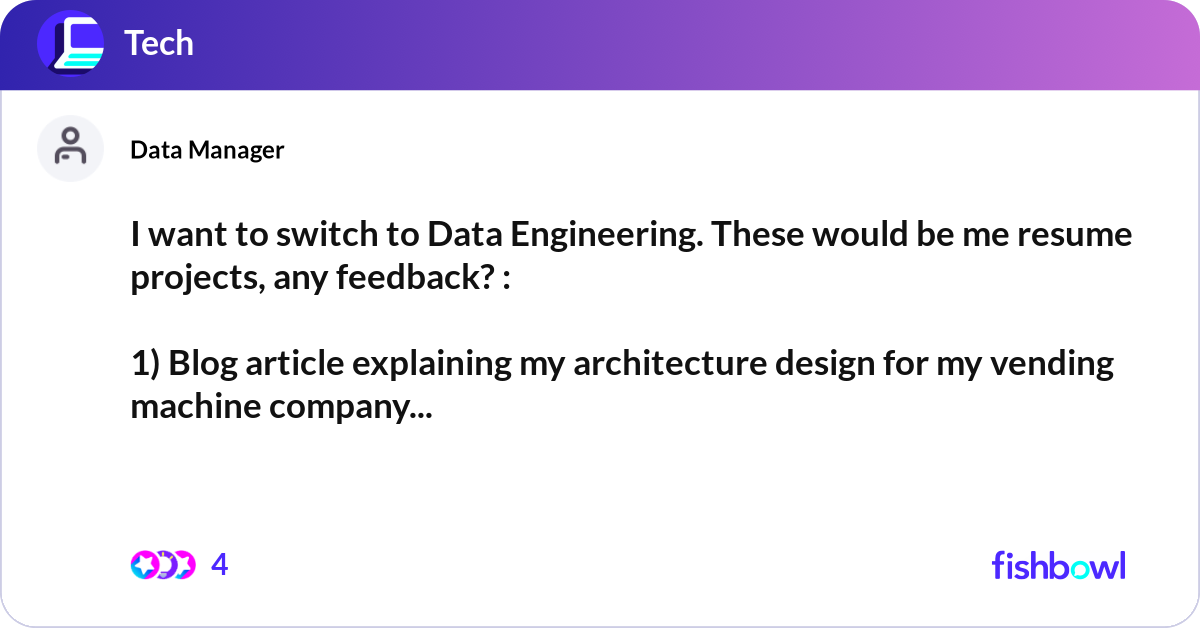 Tech

Data Manager

I want to switch to Data Engineering. These would be me resume projects, any feedback? :

1) Blog article explaining my architecture design for my vending machine company...

4

fishbowl